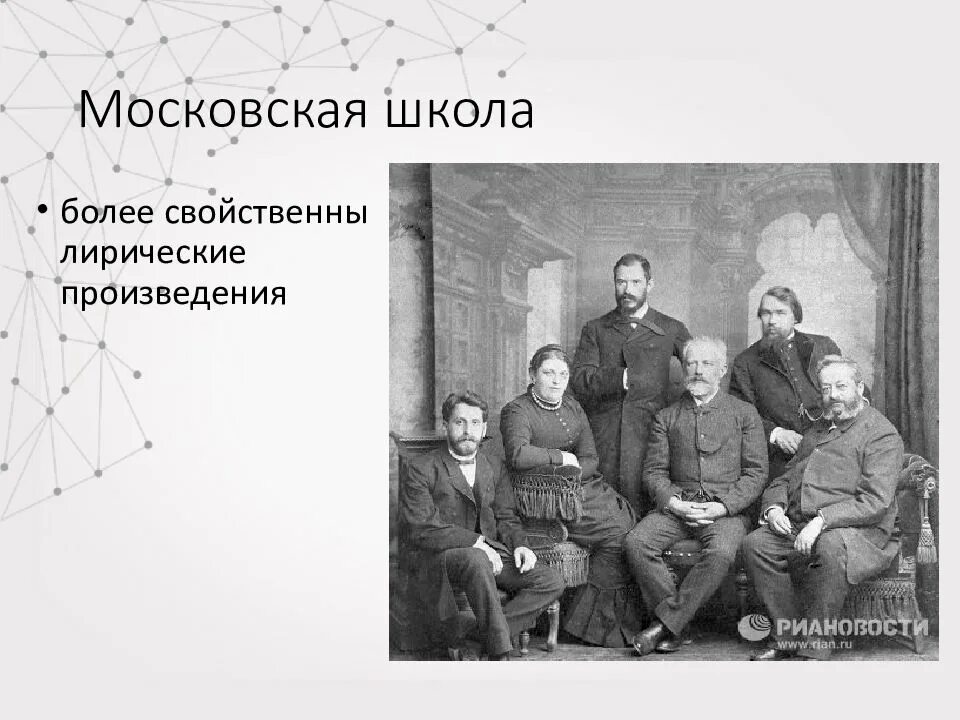 Московская школа

• более свойственны лирические произведения

РИАНОВОСТИ
www.rian.ru